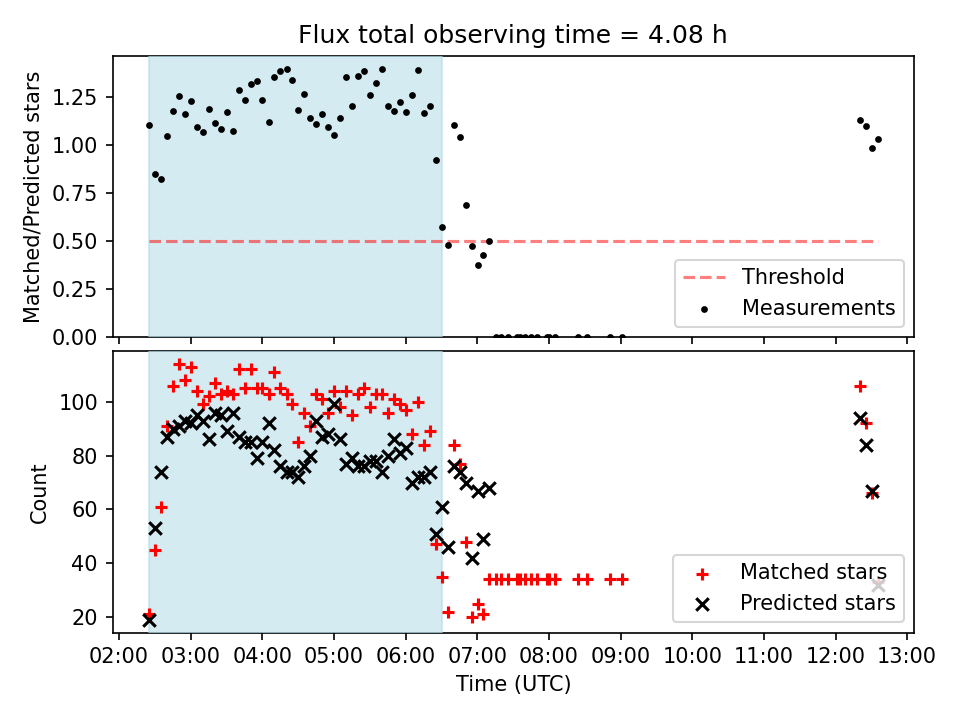 Flux total observing time = 4.08 h

Matched/Predicted stars

1.25
1.00
0.75
0.50
0.25
0.00

Threshold
Measurements

Count

100
80
60
40
20

Matched stars
Predicted stars

02:00 03:00 04:00 05:00 06:00 07:00 08:00 09:00 10:00 11:00 12:00 13:00
Time (UTC)